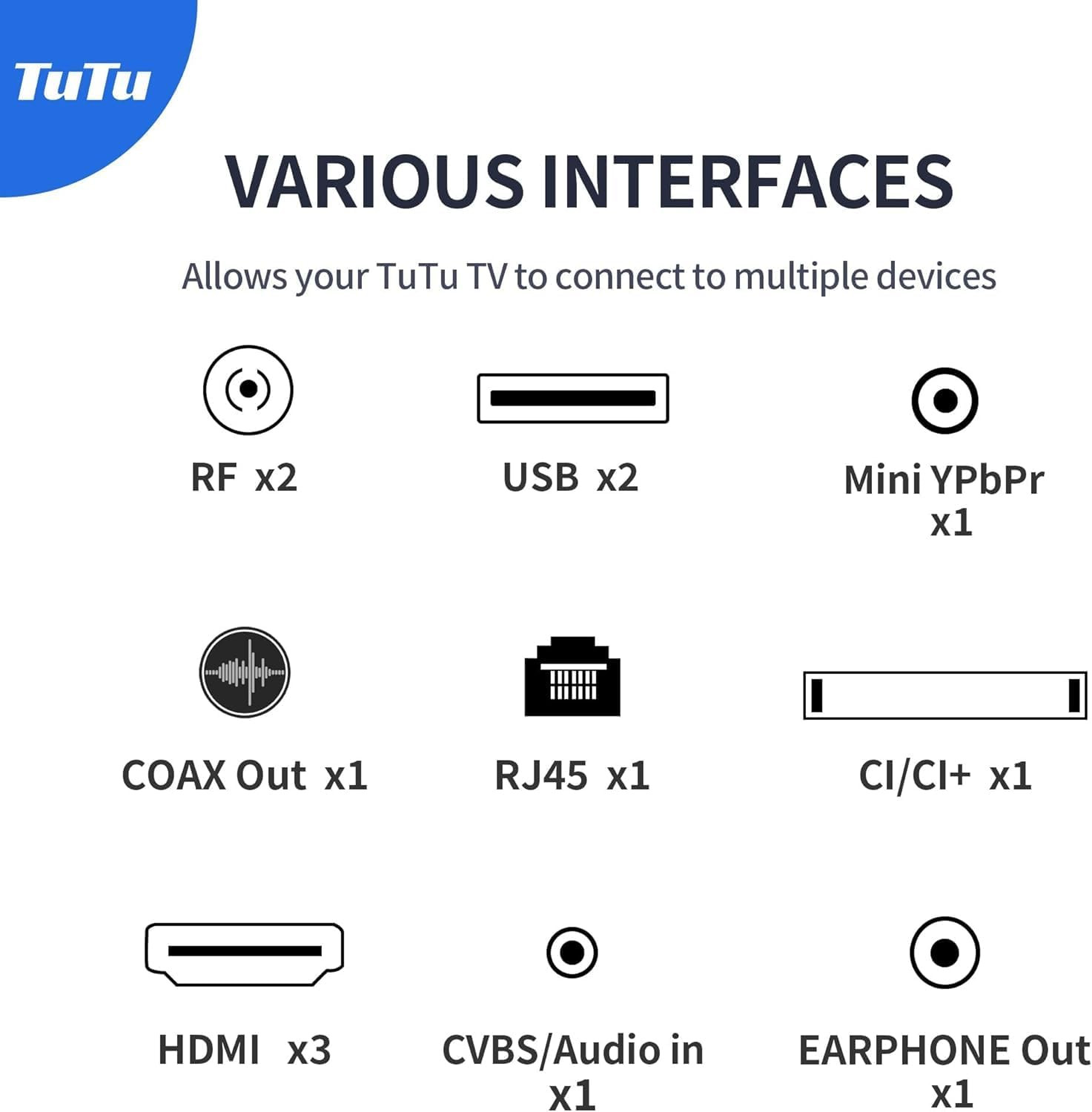 TuTu

VARIOUS INTERFACES

Allows your TuTu TV to connect to multiple devices

RF x2

USB x2

Mini YPbPr x1

COAX Out x1

RJ45 x1

CI/CI+ x1

HDMI x3

CVBS/Audio in x1

EARPHONE Out x1